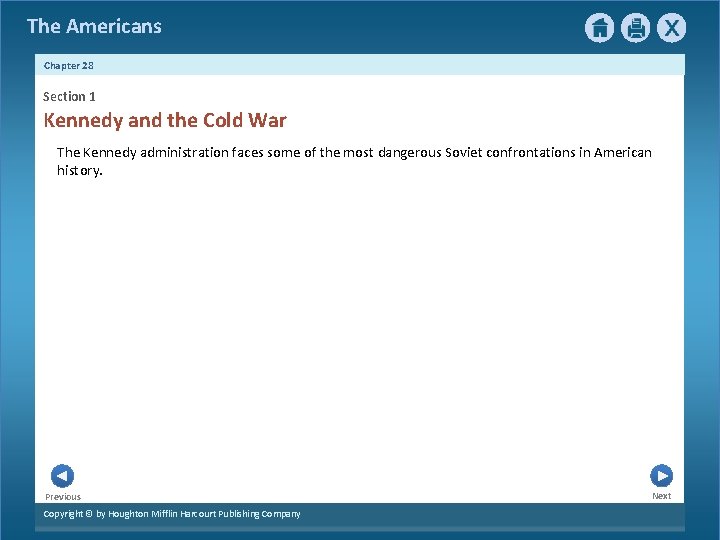 The Americans

X

Chapter 28

Section 1

Kennedy and the Cold War

The Kennedy administration faces some of the most dangerous Soviet confrontations in American history.

Previous

Next

Copyright © by Houghton Mifflin Harcourt Publishing Company